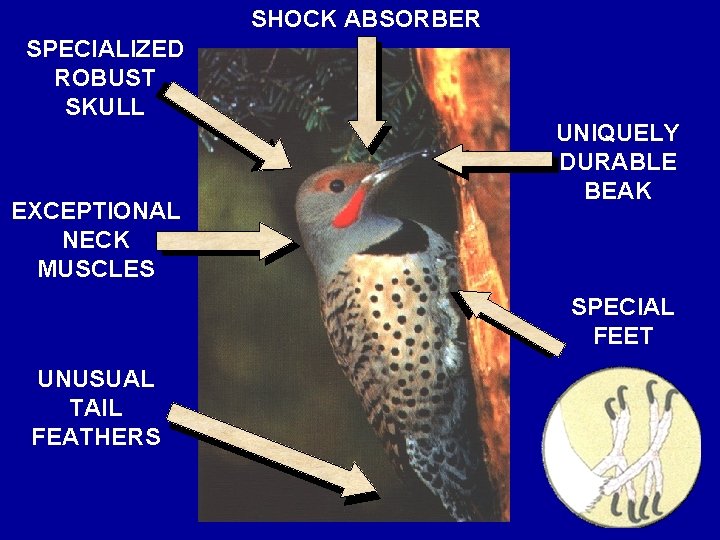 SHOCK ABSORBER

SPECIALIZED ROBUST SKULL

UNIQUELY DURABLE BEAK

EXCEPTIONAL NECK MUSCLES

SPECIAL FEET

UNUSUAL TAIL FEATHERS